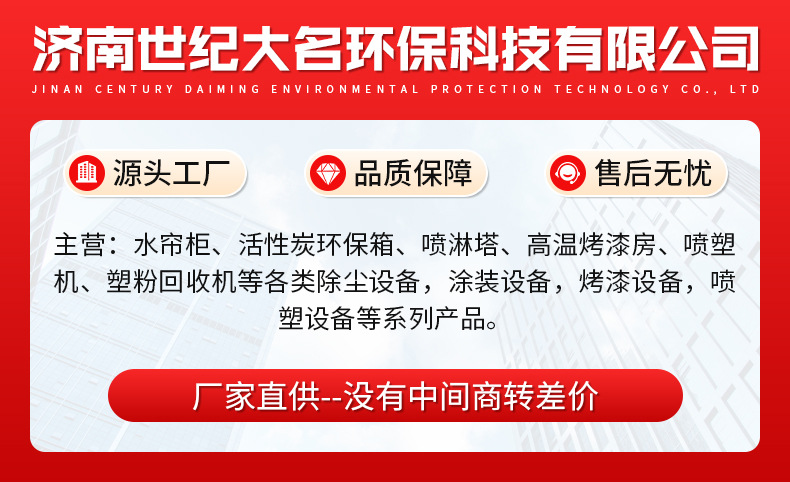 济南世纪大名环保科技有限公司
JINAN CENTURY DAIMING ENVIRONMENTAL PROTECTION TECHNOLOGY CO., LTD

源头工厂　品质保障　售后无忧

主营：水帘柜、活性炭环保箱、喷淋塔、高温烤漆房、喷塑机、塑粉回收机等各类除尘设备，涂装设备，烤漆设备，喷塑设备等系列产品。

厂家直供--没有中间商转差价